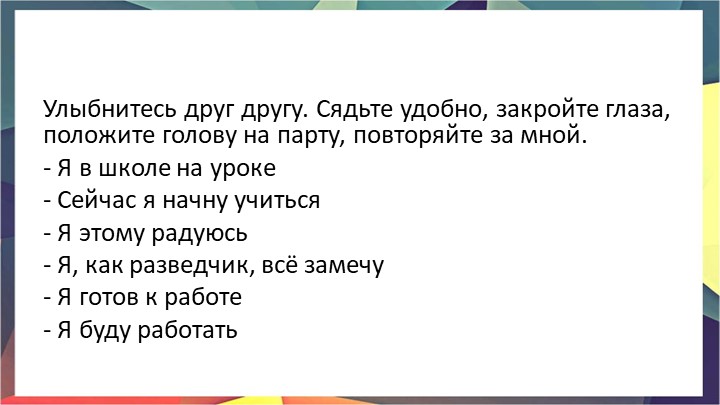 Улыбнитесь друг другу. Сядьте удобно, закройте глаза, положите голову на парту, повторяйте за мной.

- Я в школе на уроке

- Сейчас я начну учиться

- Я этому радуюсь

- Я, как разведчик, всё замечу

- Я готов к работе

- Я буду работать